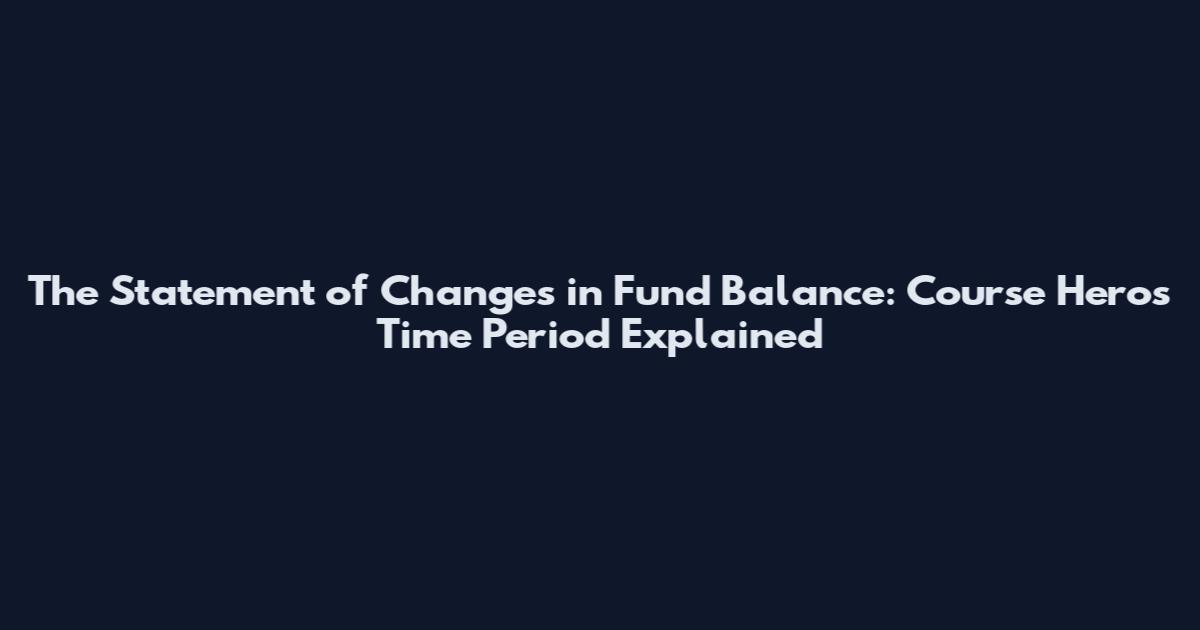 The Statement of Changes in Fund Balance: Course Heros Time Period Explained